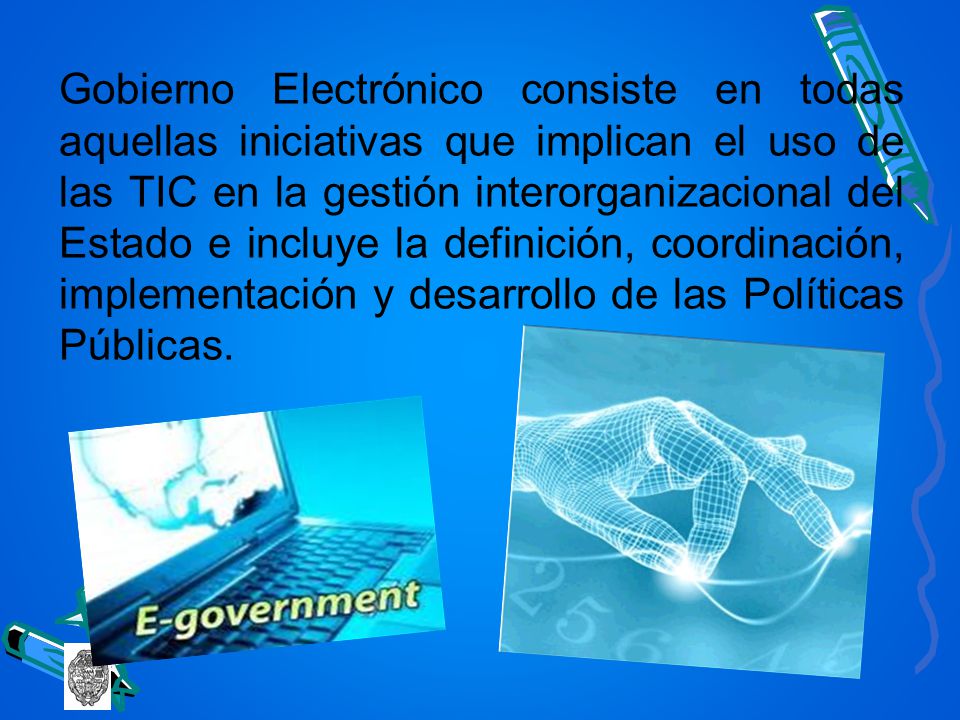 Gobierno Electrónico consiste en todas aquellas iniciativas que implican el uso de las TIC en la gestión interorganizacional del Estado e incluye la definición, coordinación, implementación y desarrollo de las Políticas Públicas.

E-government